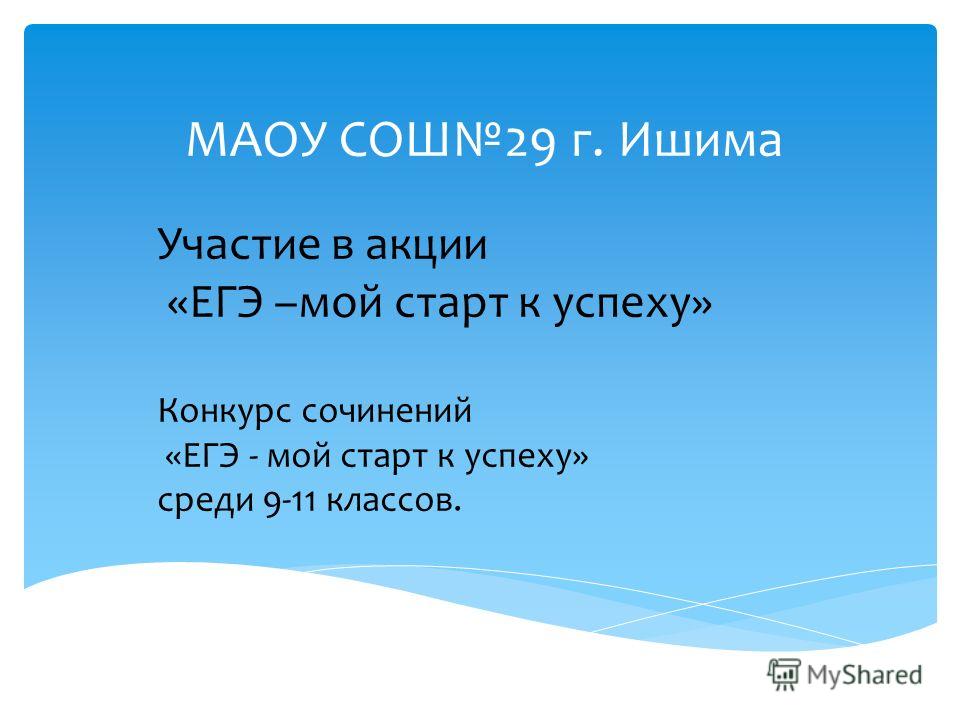 МАОУ СОШ№29 г. Ишима

Участие в акции
«ЕГЭ –мой старт к успеху»

Конкурс сочинений
«ЕГЭ - мой старт к успеху»
среди 9-11 классов.

MyShared